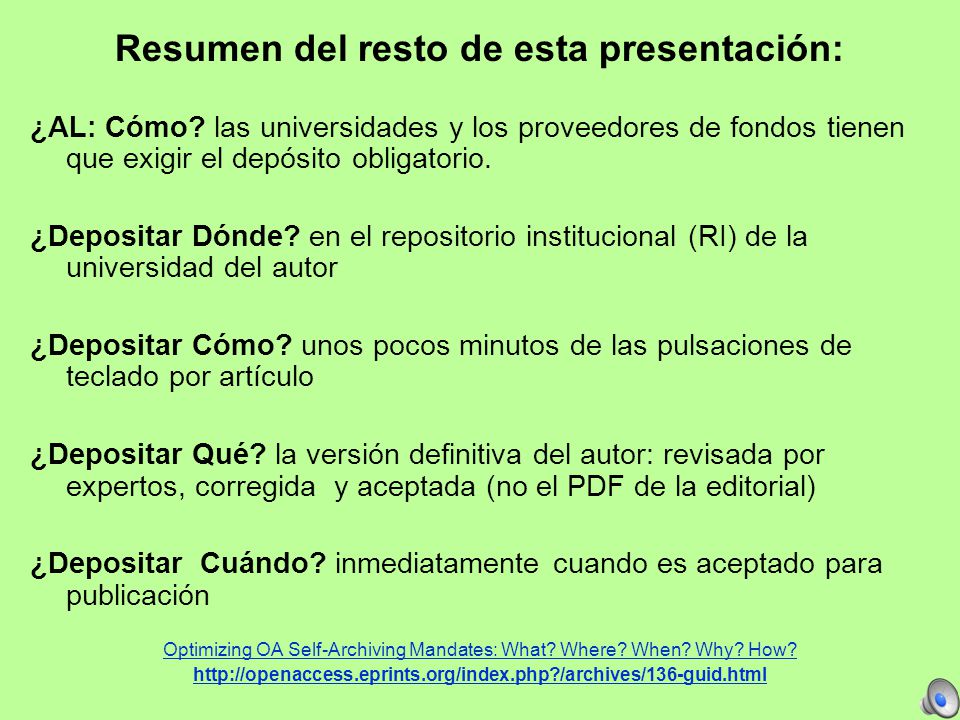 Resumen del resto de esta presentación:

¿AL: Cómo? las universidades y los proveedores de fondos tienen que exigir el depósito obligatorio.

¿Depositar Dónde? en el repositorio institucional (RI) de la universidad del autor

¿Depositar Cómo? unos pocos minutos de las pulsaciones de teclado por artículo

¿Depositar Qué? la versión definitiva del autor: revisada por expertos, corregida y aceptada (no el PDF de la editorial)

¿Depositar Cuándo? inmediatamente cuando es aceptado para publicación

Optimizing OA Self-Archiving Mandates: What? Where? When? Why? How?
http://openaccess.eprints.org/index.php?/archives/136-guid.html